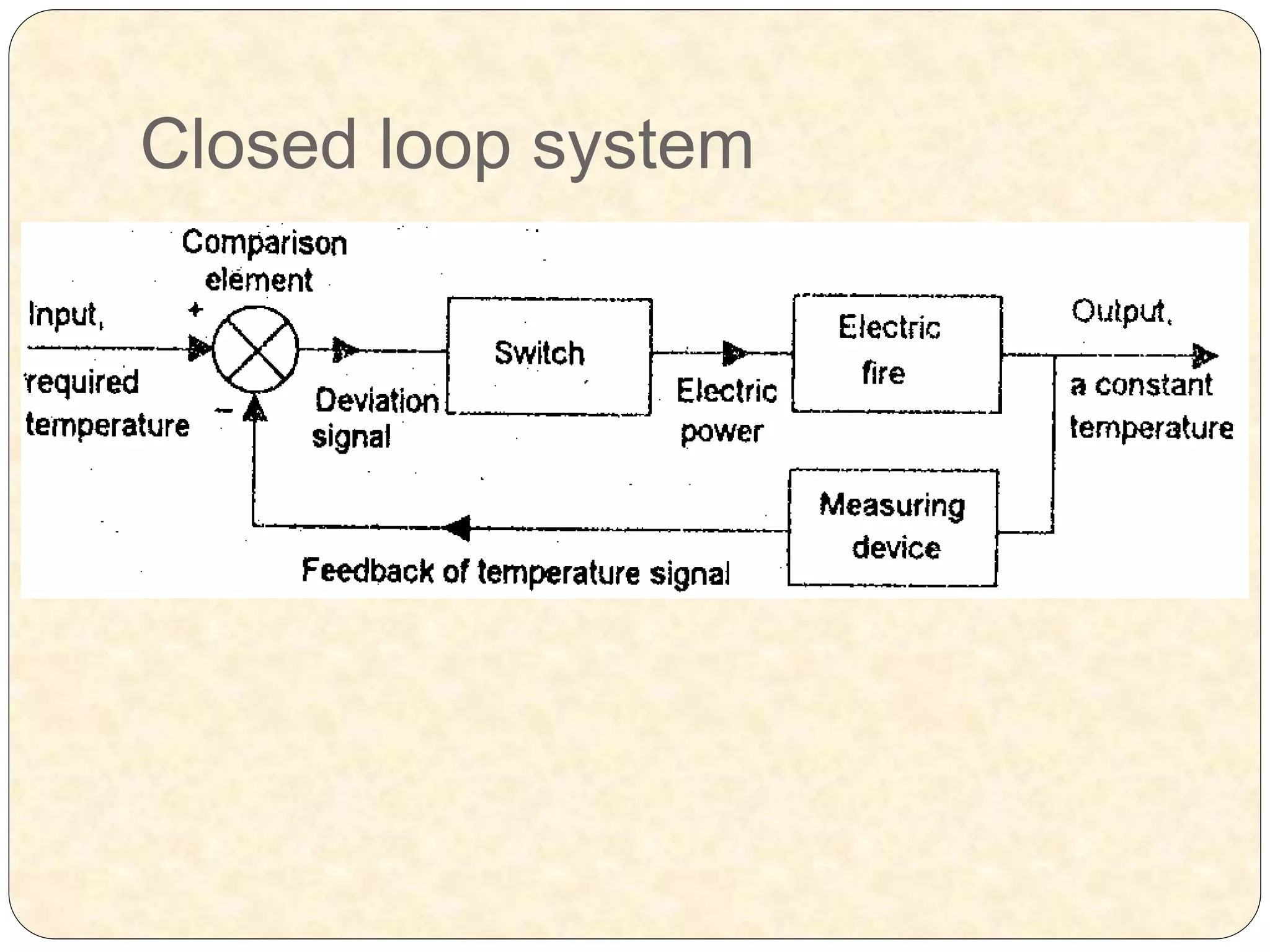 Closed loop system

Comparison element

Input, required temperature

+

−

Deviation signal

Switch

Electric power

Electric fire

Output, a constant temperature

Measuring device

Feedback of temperature signal